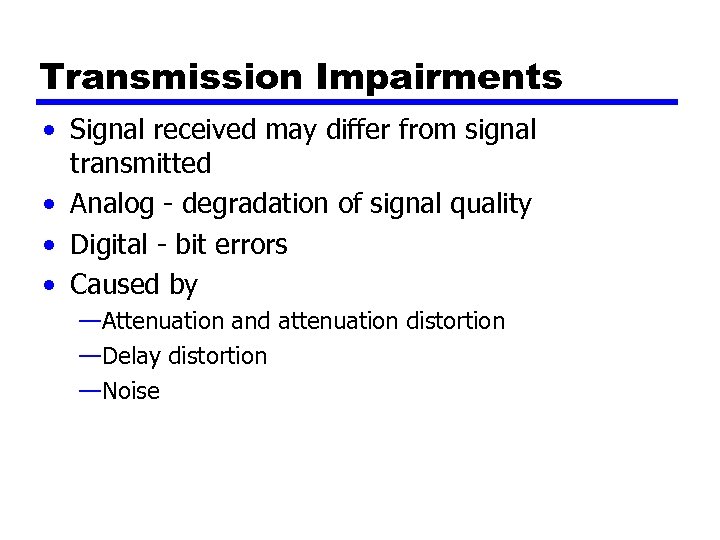 Transmission Impairments

• Signal received may differ from signal transmitted
• Analog - degradation of signal quality
• Digital - bit errors
• Caused by
—Attenuation and attenuation distortion
—Delay distortion
—Noise